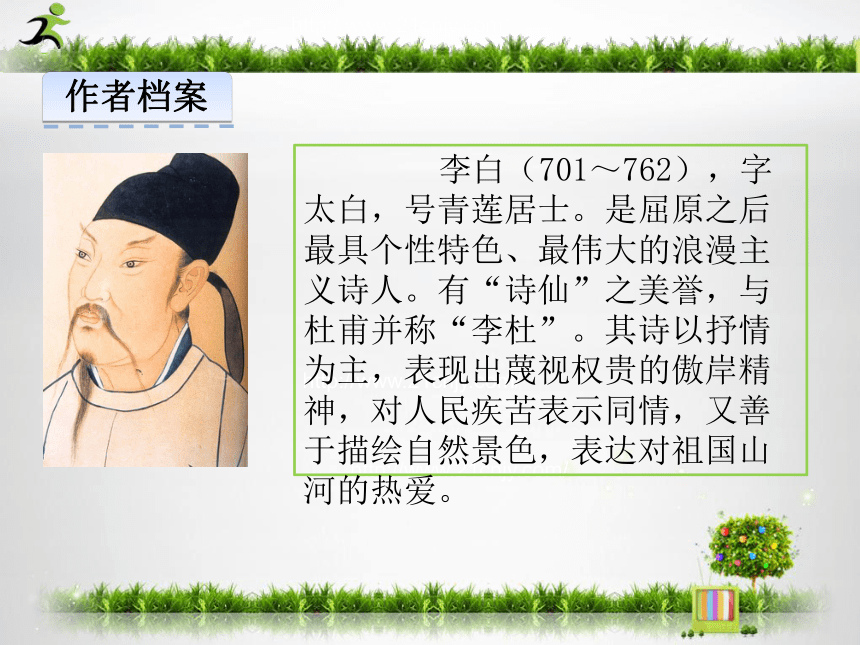 作者档案

李白（701～762），字太白，号青莲居士。是屈原之后最具个性特色、最伟大的浪漫主义诗人。有“诗仙”之美誉，与杜甫并称“李杜”。其诗以抒情为主，表现出蔑视权贵的傲岸精神，对人民疾苦表示同情，又善于描绘自然景色，表达对祖国山河的热爱。